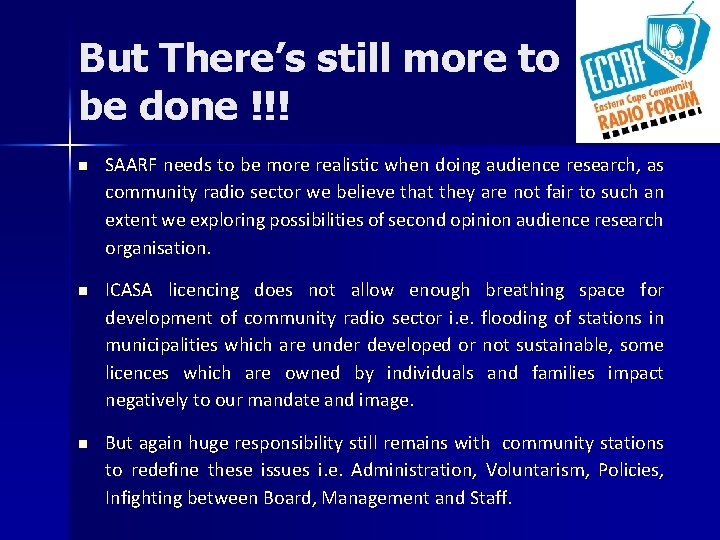 But There's still more to be done !!!

ECCRF
Eastern Cape Community
RADIO FORUM

- SAARF needs to be more realistic when doing audience research, as community radio sector we believe that they are not fair to such an extent we exploring possibilities of second opinion audience research organisation.

- ICASA licencing does not allow enough breathing space for development of community radio sector i.e. flooding of stations in municipalities which are under developed or not sustainable, some licences which are owned by individuals and families impact negatively to our mandate and image.

- But again huge responsibility still remains with community stations to redefine these issues i.e. Administration, Voluntarism, Policies, Infighting between Board, Management and Staff.